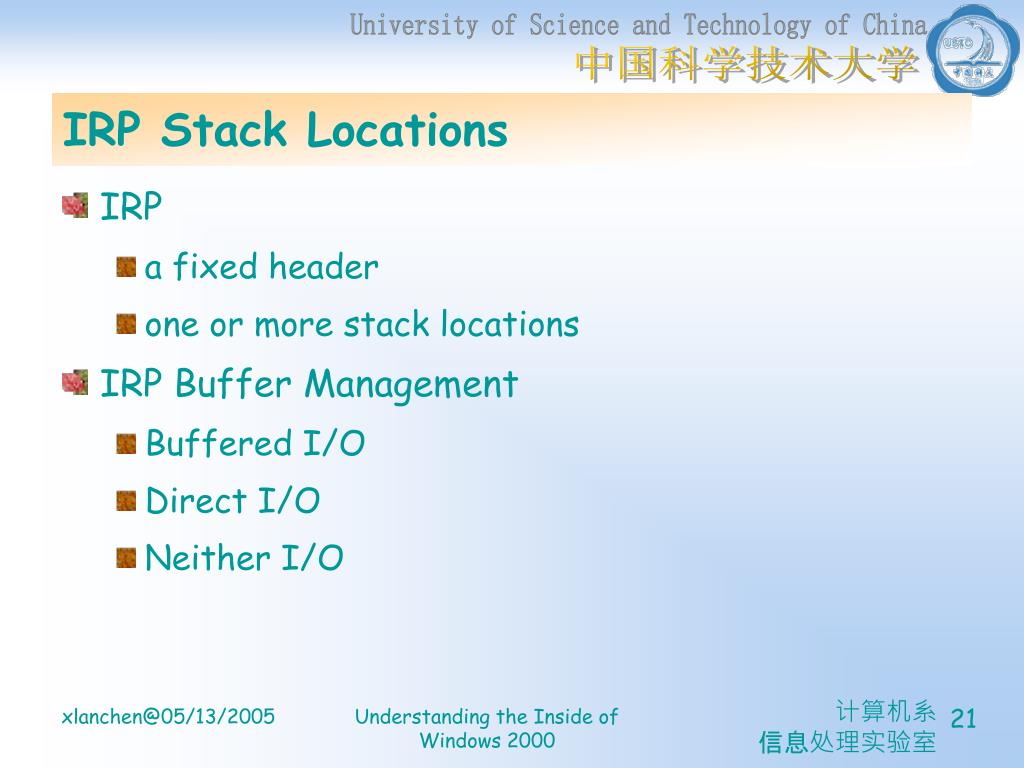 University of Science and Technology of China
中国科学技术大学

USTC

IRP Stack Locations

IRP

a fixed header

one or more stack locations

IRP Buffer Management

Buffered I/O

Direct I/O

Neither I/O

xlanchen@05/13/2005

Understanding the Inside of Windows 2000

计算机系
信息处理实验室

21